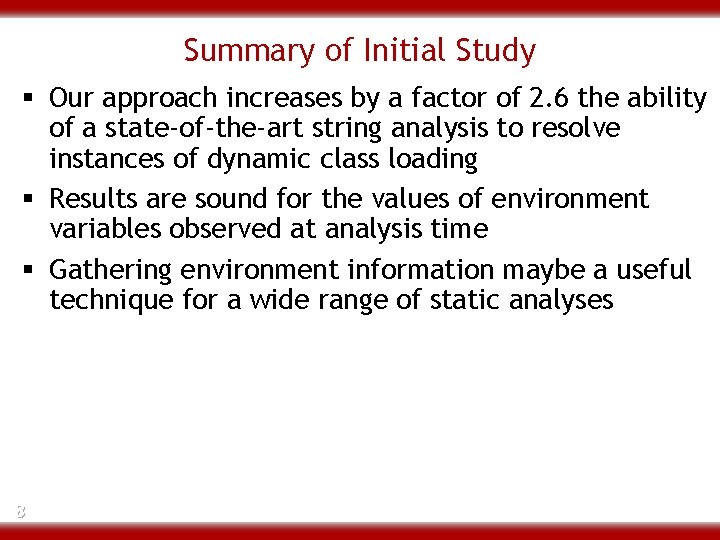 Summary of Initial Study

▪ Our approach increases by a factor of 2.6 the ability of a state-of-the-art string analysis to resolve instances of dynamic class loading

▪ Results are sound for the values of environment variables observed at analysis time

▪ Gathering environment information maybe a useful technique for a wide range of static analyses

8